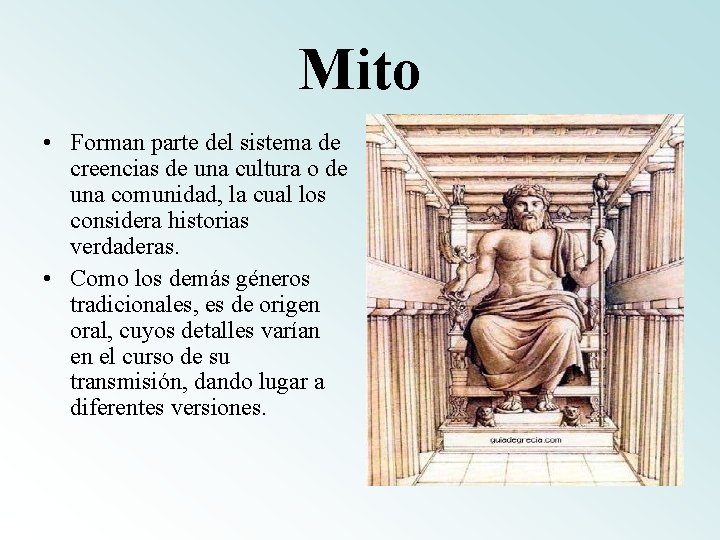 Mito

• Forman parte del sistema de creencias de una cultura o de una comunidad, la cual los considera historias verdaderas.

• Como los demás géneros tradicionales, es de origen oral, cuyos detalles varían en el curso de su transmisión, dando lugar a diferentes versiones.

guiadegrecia.com